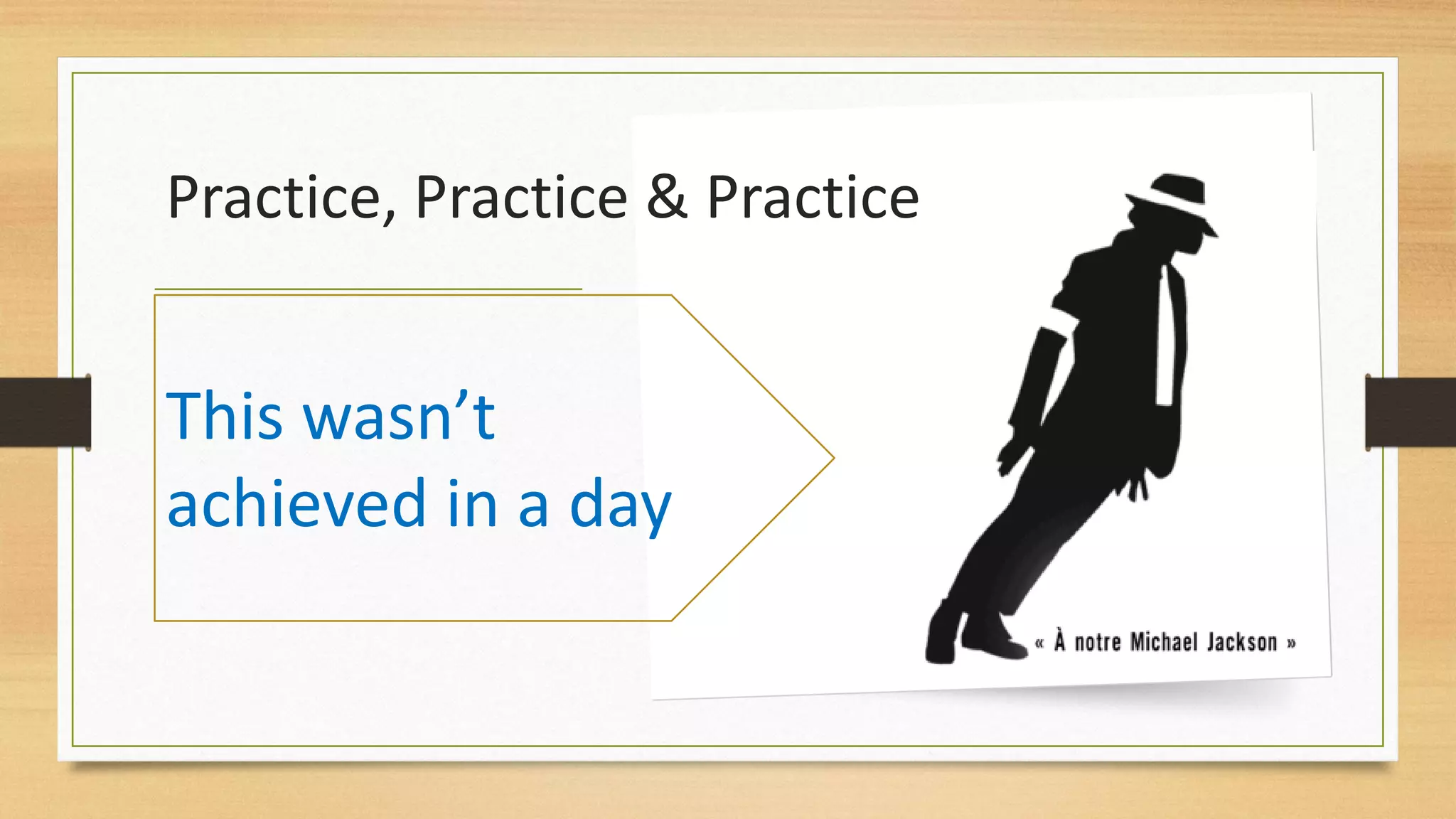 Practice, Practice & Practice

This wasn’t achieved in a day

« À notre Michael Jackson »